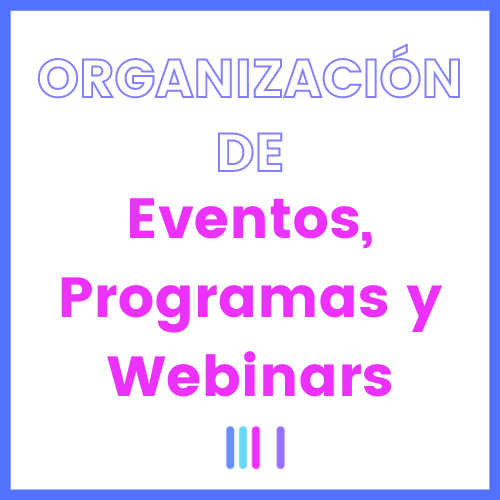 ORGANIZACIÓN
DE
Eventos,
Programas y
Webinars